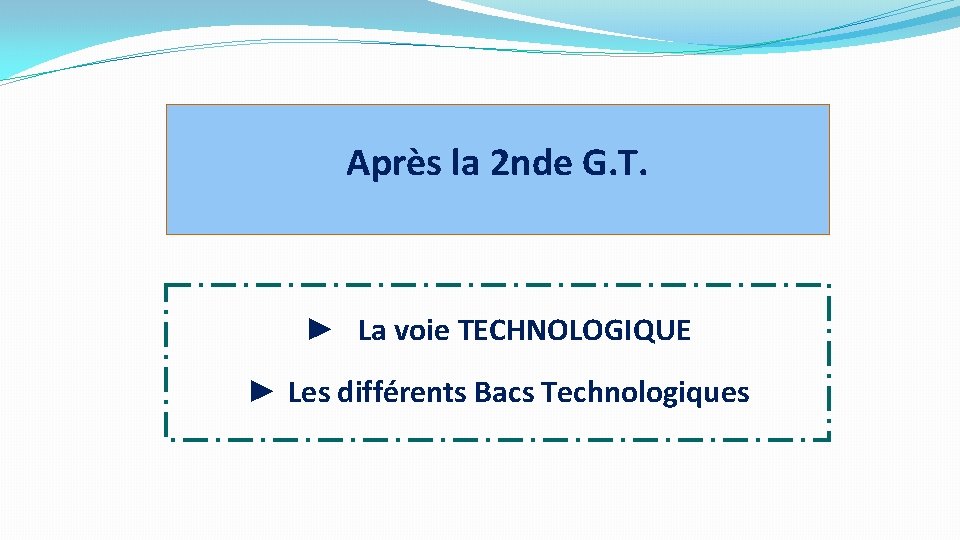 Après la 2nde G.T.

► La voie TECHNOLOGIQUE

► Les différents Bacs Technologiques